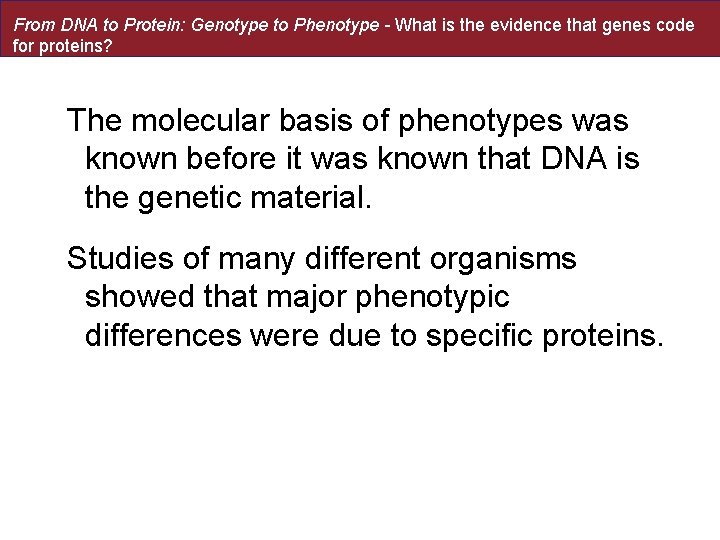 From DNA to Protein: Genotype to Phenotype - What is the evidence that genes code for proteins?

The molecular basis of phenotypes was known before it was known that DNA is the genetic material.

Studies of many different organisms showed that major phenotypic differences were due to specific proteins.